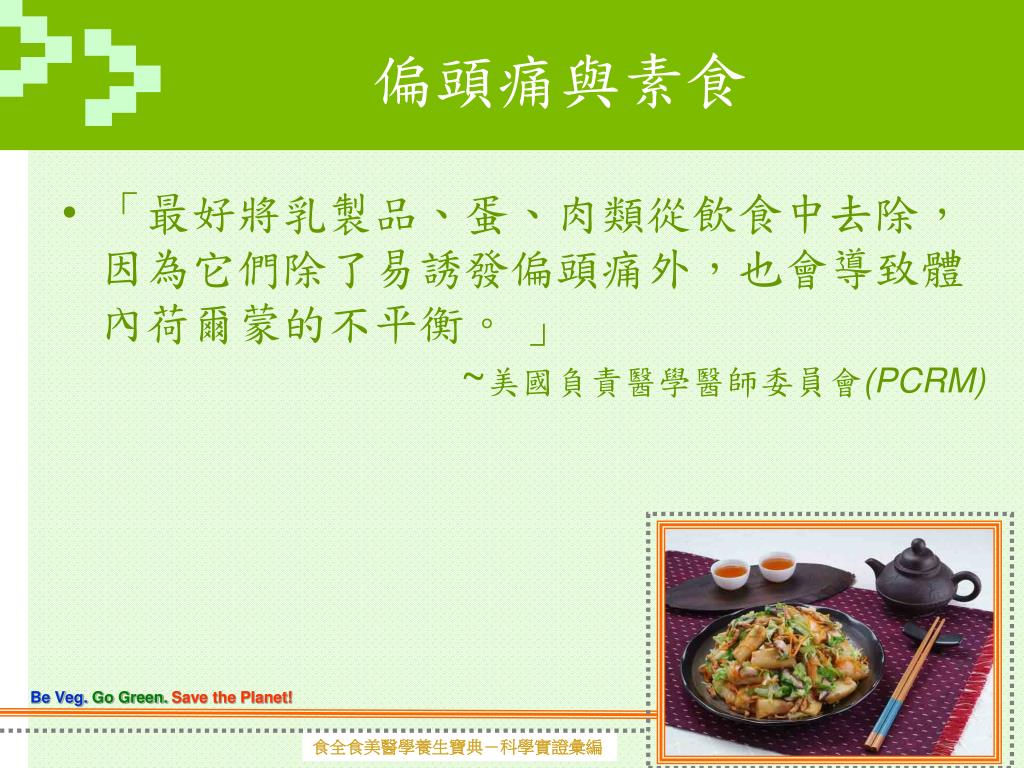 偏頭痛與素食

• 「最好將乳製品、蛋、肉類從飲食中去除，因為它們除了易誘發偏頭痛外，也會導致體內荷爾蒙的不平衡。」

~美國負責醫學醫師委員會(PCRM)

Be Veg. Go Green. Save the Planet!

食全食美醫學養生寶典－科學實證彙編